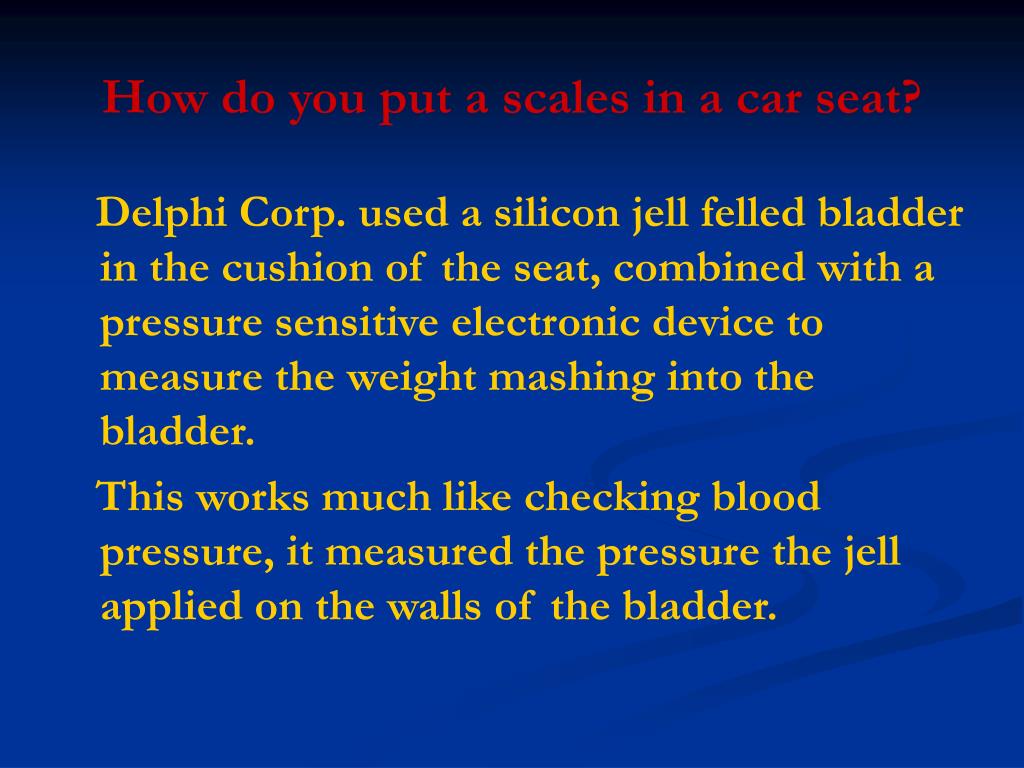 How do you put a scales in a car seat?

Delphi Corp. used a silicon jell felled bladder in the cushion of the seat, combined with a pressure sensitive electronic device to measure the weight mashing into the bladder.

This works much like checking blood pressure, it measured the pressure the jell applied on the walls of the bladder.